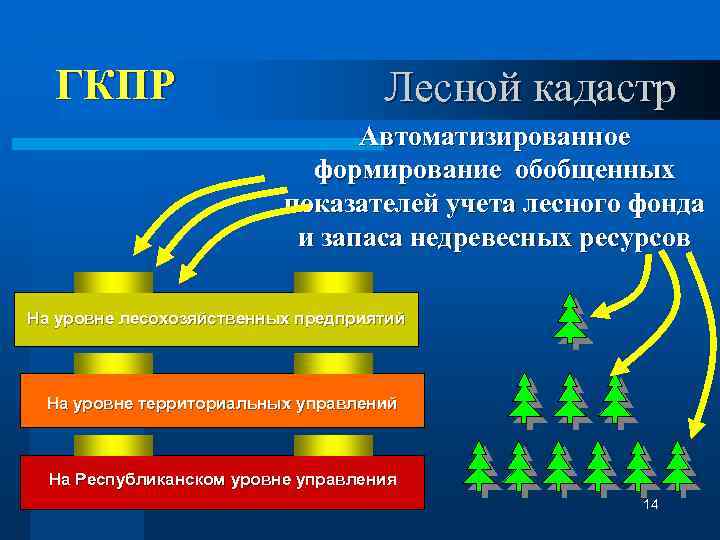 ГКПР

Лесной кадастр

Автоматизированное формирование обобщенных показателей учета лесного фонда и запаса недревесных ресурсов

На уровне лесохозяйственных предприятий

На уровне территориальных управлений

На Республиканском уровне управления

14